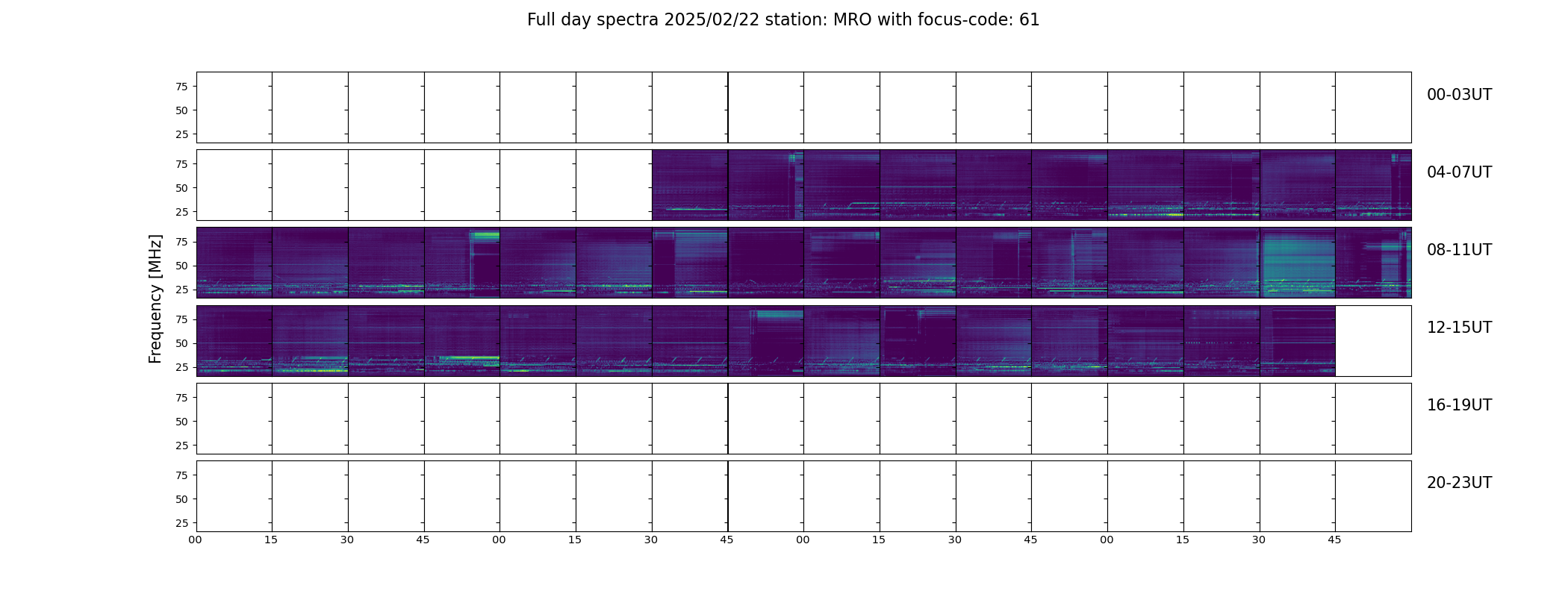 Full day spectra 2025/02/22 station: MRO with focus-code: 61

Frequency [MHz]

75
50
25
00-03UT

75
50
25
04-07UT

75
50
25
08-11UT

75
50
25
12-15UT

75
50
25
16-19UT

75
50
25
20-23UT

00 15 30 45 00 15 30 45 00 15 30 45 00 15 30 45